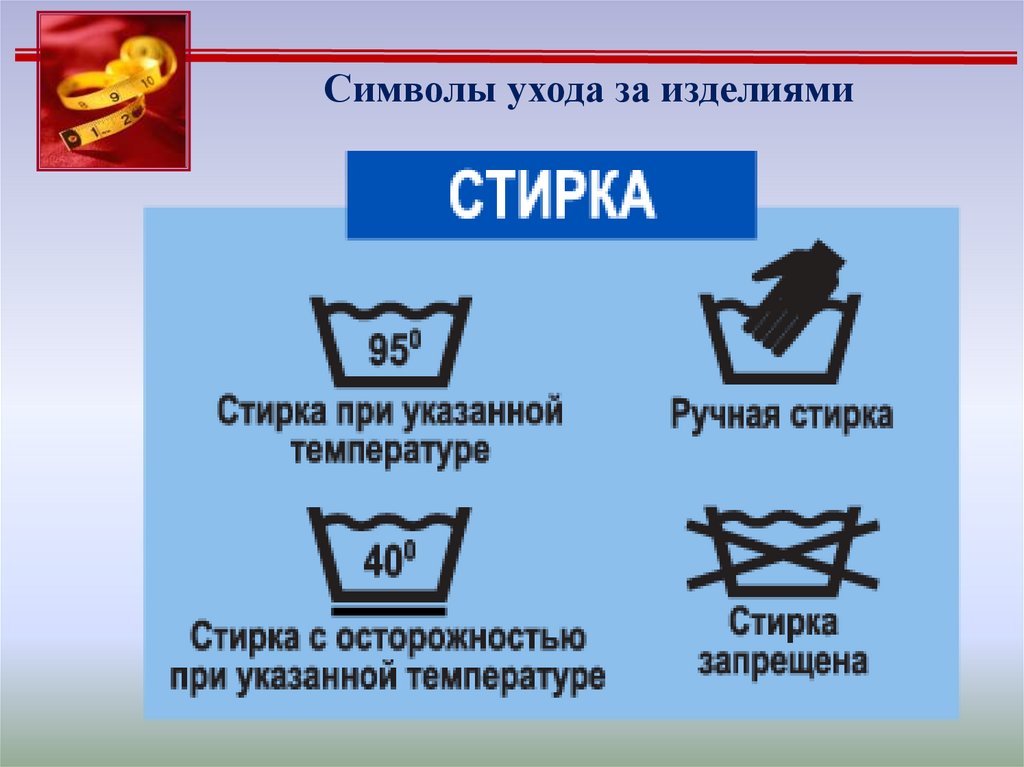 Символы ухода за изделиями

СТИРКА

$95^0$

Стирка при указанной температуре

Ручная стирка

$40^0$

Стирка с осторожностью при указанной температуре

Стирка запрещена